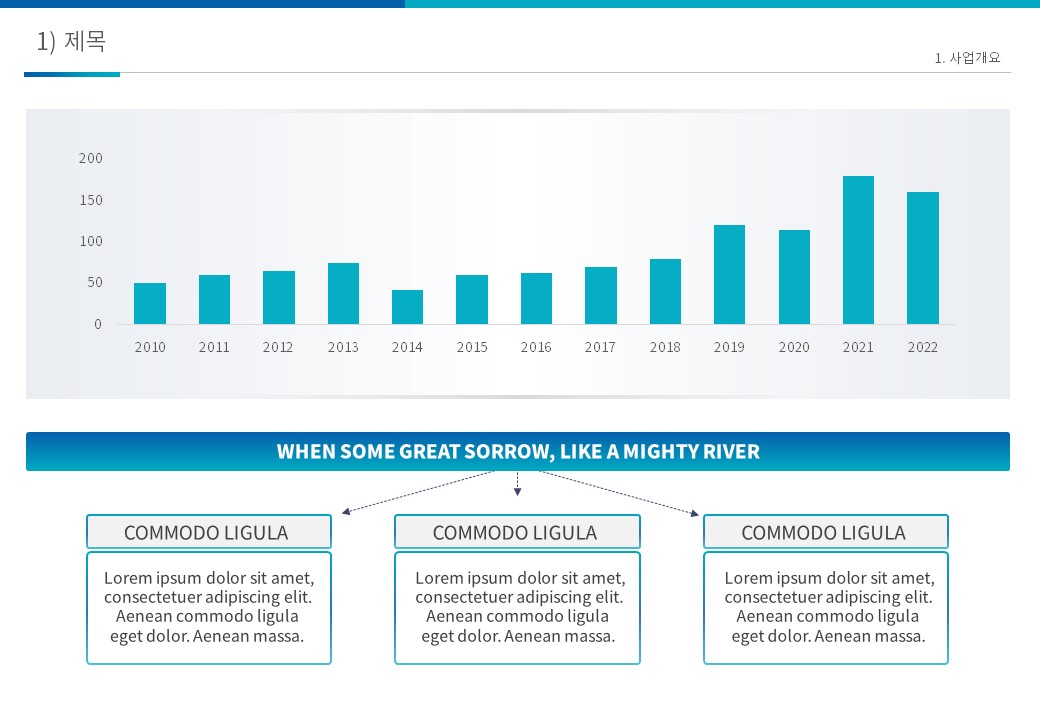 1) 제목

1. 사업개요

200
150
100
50
0

2010 2011 2012 2013 2014 2015 2016 2017 2018 2019 2020 2021 2022

WHEN SOME GREAT SORROW, LIKE A MIGHTY RIVER

COMMODO LIGULA

Lorem ipsum dolor sit amet, consectetuer adipiscing elit. Aenean commodo ligula eget dolor. Aenean massa.

COMMODO LIGULA

Lorem ipsum dolor sit amet, consectetuer adipiscing elit. Aenean commodo ligula eget dolor. Aenean massa.

COMMODO LIGULA

Lorem ipsum dolor sit amet, consectetuer adipiscing elit. Aenean commodo ligula eget dolor. Aenean massa.